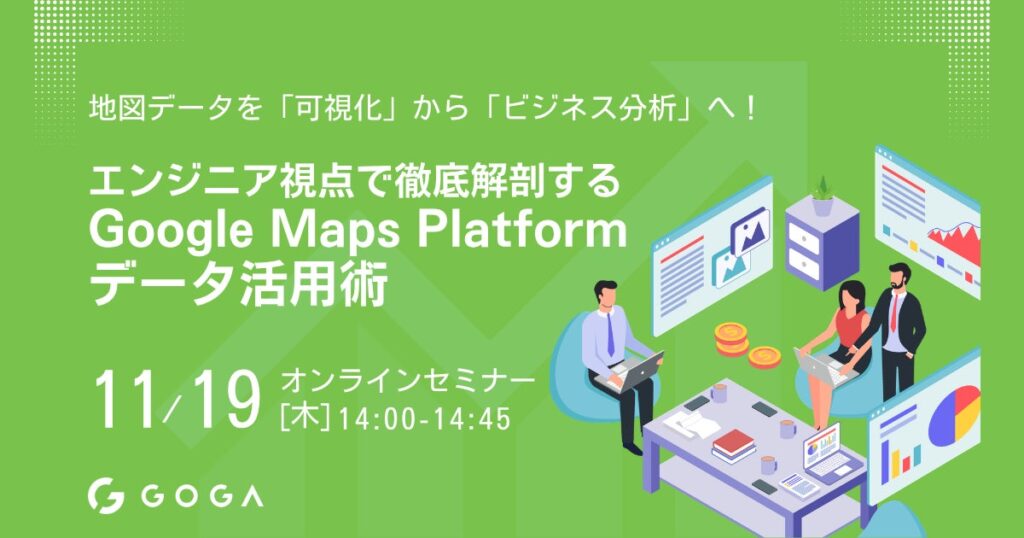 地図データを「可視化」から「ビジネス分析」へ！

エンジニア視点で徹底解剖する
Google Maps Platform
データ活用術

11/19 オンラインセミナー
[木]14:00-14:45

GOGA